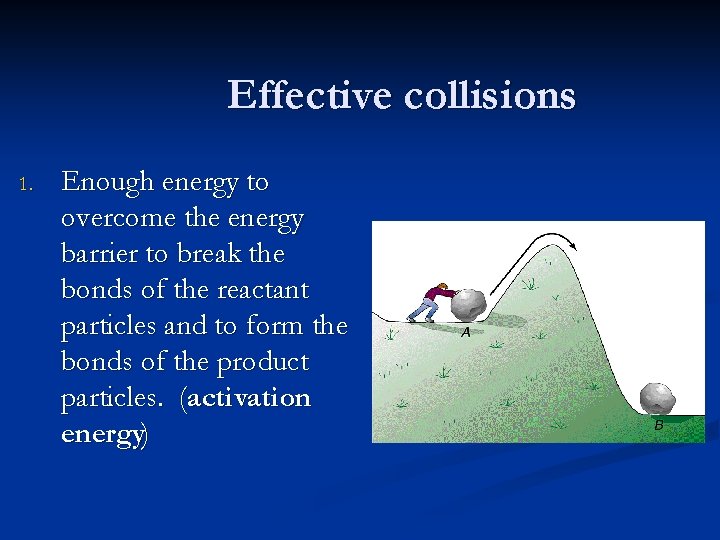 Effective collisions

1. Enough energy to overcome the energy barrier to break the bonds of the reactant particles and to form the bonds of the product particles. (activation energy)

A

B